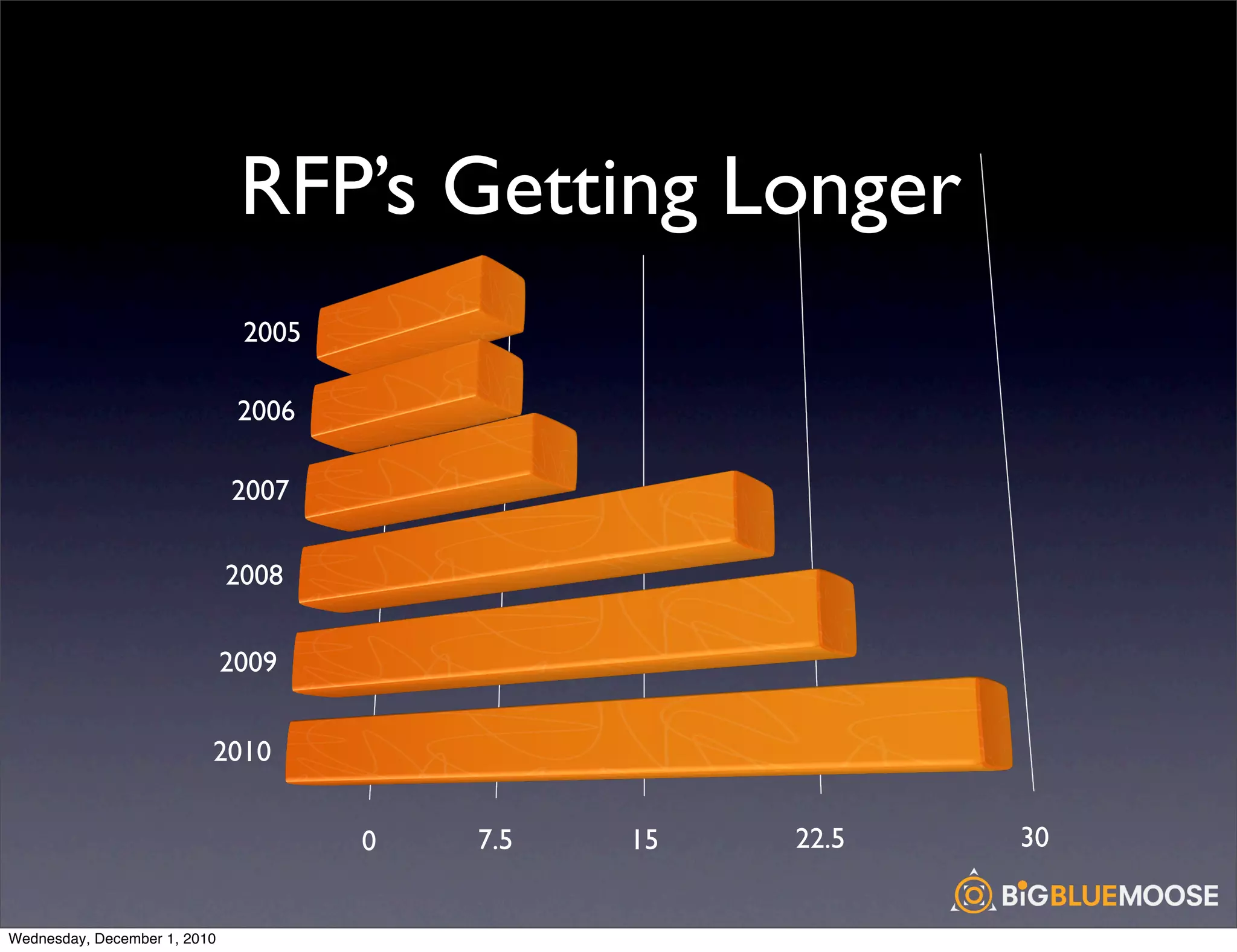 RFP's Getting Longer

2005
2006
2007
2008
2009
2010

0
7.5
15
22.5
30

BIGBLUEMOOSE

Wednesday, December 1, 2010